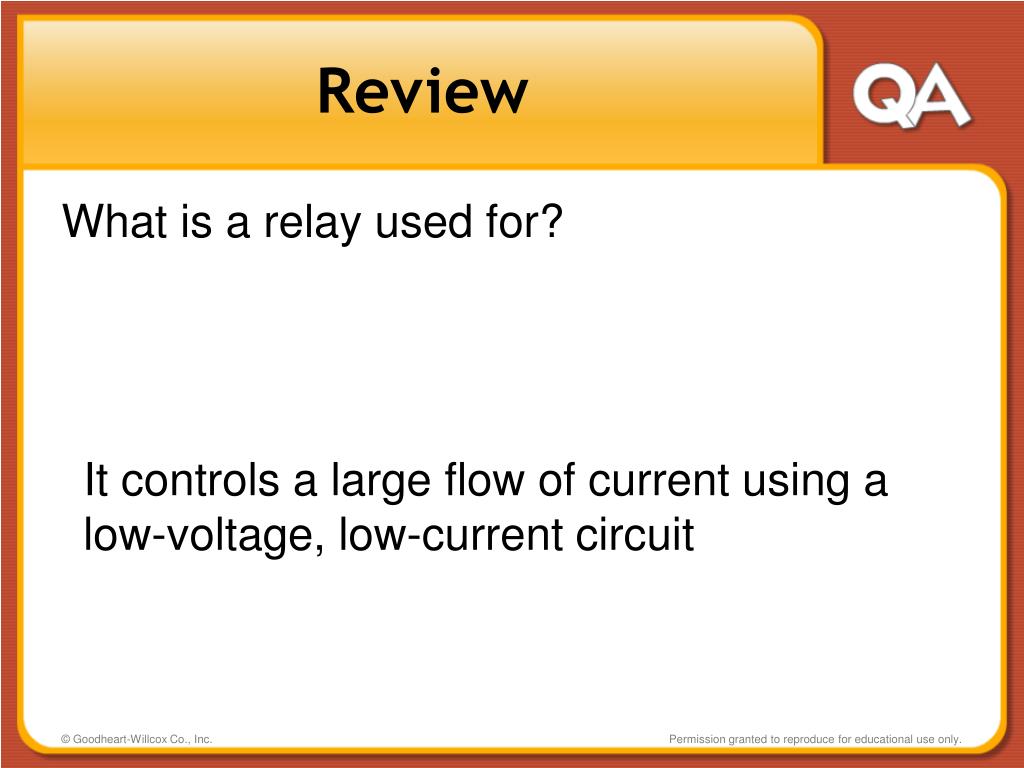 Review

QA

What is a relay used for?

It controls a large flow of current using a low-voltage, low-current circuit

© Goodheart-Willcox Co., Inc.

Permission granted to reproduce for educational use only.